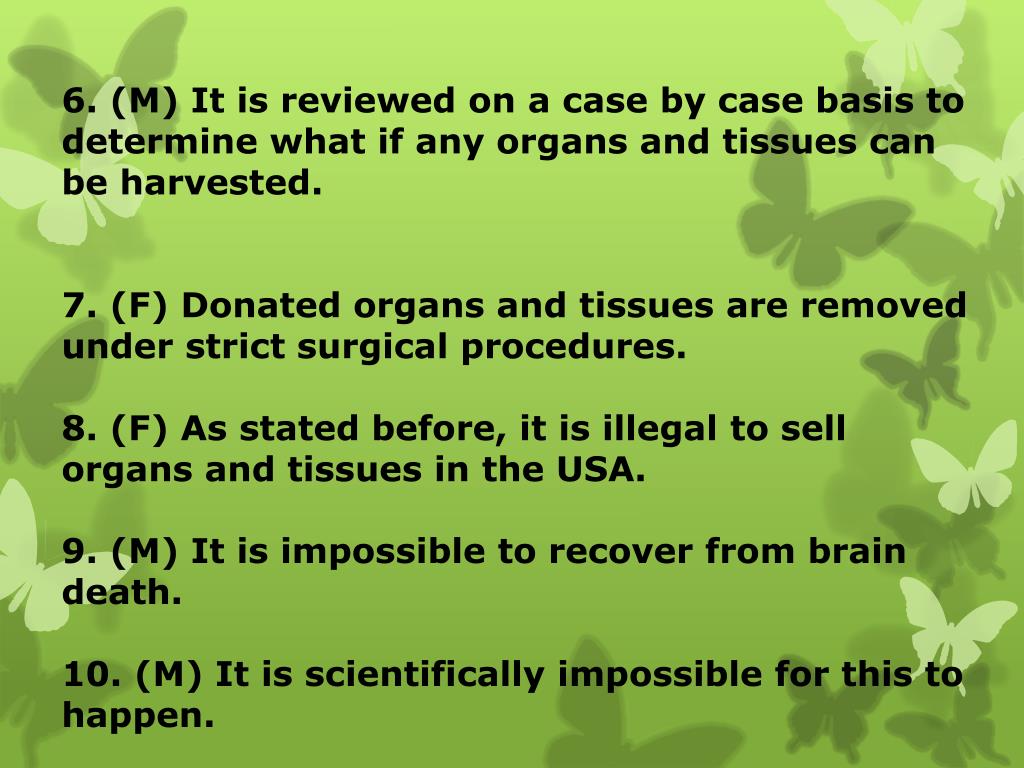 6. (M) It is reviewed on a case by case basis to determine what if any organs and tissues can be harvested.

7. (F) Donated organs and tissues are removed under strict surgical procedures.

8. (F) As stated before, it is illegal to sell organs and tissues in the USA.

9. (M) It is impossible to recover from brain death.

10. (M) It is scientifically impossible for this to happen.